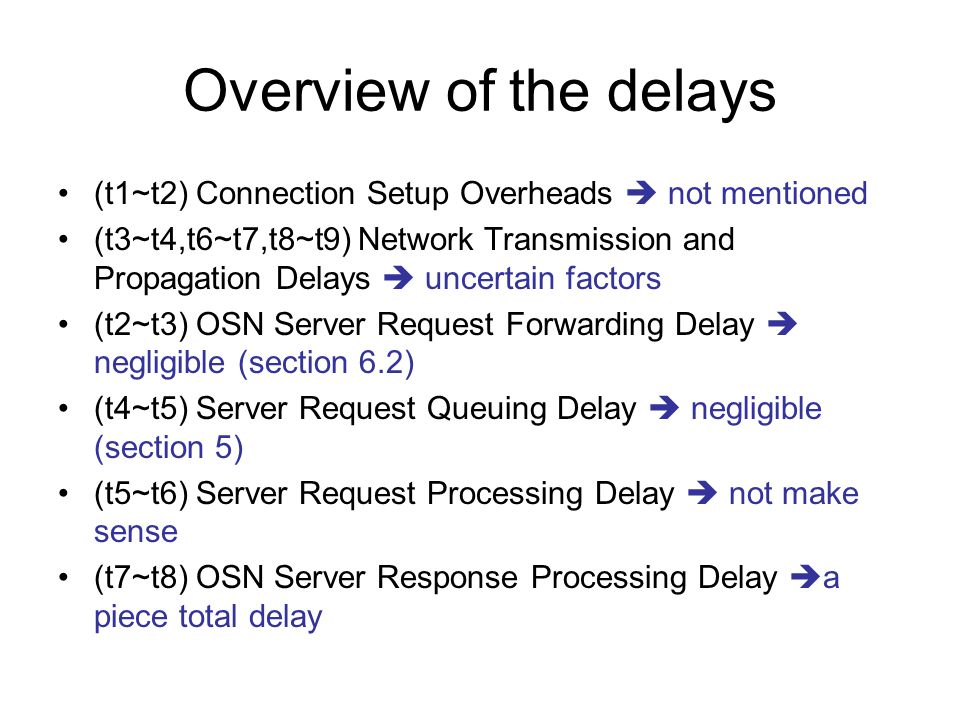 Overview of the delays

• (t1~t2) Connection Setup Overheads ➔ not mentioned
• (t3~t4,t6~t7,t8~t9) Network Transmission and Propagation Delays ➔ uncertain factors
• (t2~t3) OSN Server Request Forwarding Delay ➔ negligible (section 6.2)
• (t4~t5) Server Request Queuing Delay ➔ negligible (section 5)
• (t5~t6) Server Request Processing Delay ➔ not make sense
• (t7~t8) OSN Server Response Processing Delay ➔a piece total delay